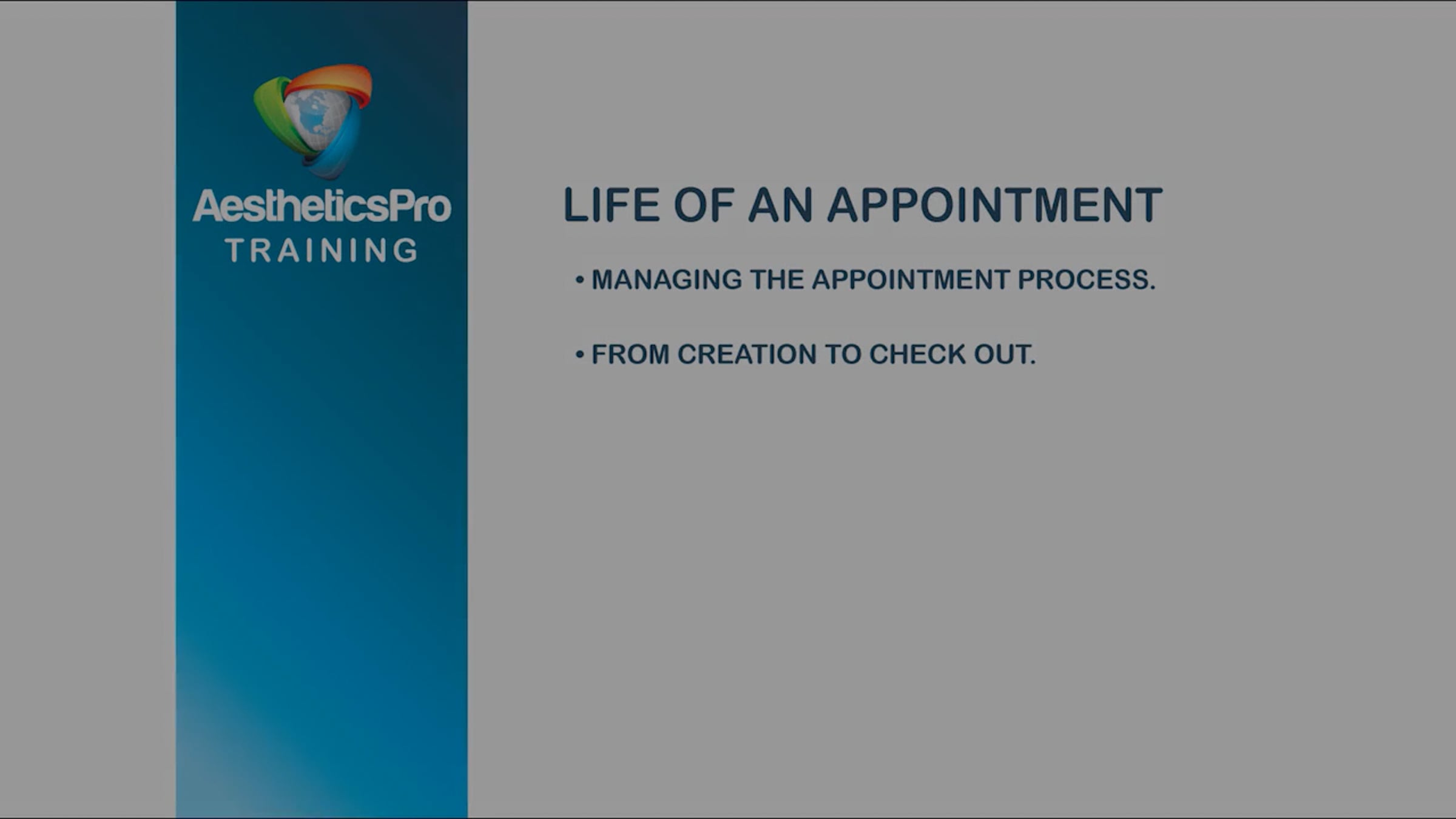 AestheticsPro
TRAINING

LIFE OF AN APPOINTMENT

• MANAGING THE APPOINTMENT PROCESS.

• FROM CREATION TO CHECK OUT.